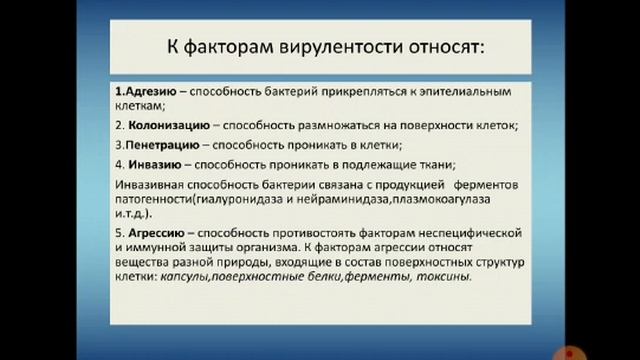 К факторам вирулентости относят:

1.Адгезию – способность бактерий прикрепляться к эпителиальным клеткам;

2. Колонизацию – способность размножаться на поверхности клеток;

3.Пенетрацию – способность проникать в клетки;

4. Инвазию – способность проникать в подлежащие ткани;

Инвазивная способность бактерии связана с продукцией ферментов патогенности(гиалуронидаза и нейраминидаза,плазмокоагулаза и.т.д.).

5. Агрессию – способность противостоять факторам неспецифической и иммунной защиты организма. К факторам агрессии относят вещества разной природы, входящие в состав поверхностных структур клетки: капсулы,поверхностные белки,ферменты, токсины.